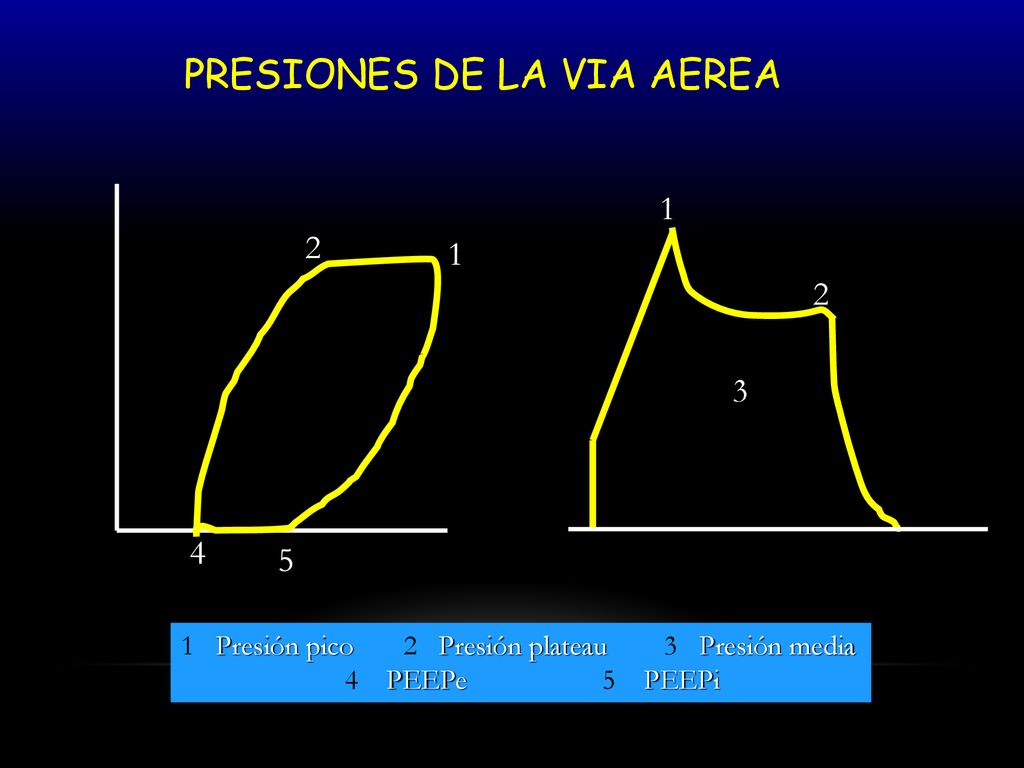 PRESIONES DE LA VIA AEREA

2

1

4

5

1

2

3

1 Presión pico 2 Presión plateau 3 Presión media
4 PEEPe 5 PEEPi